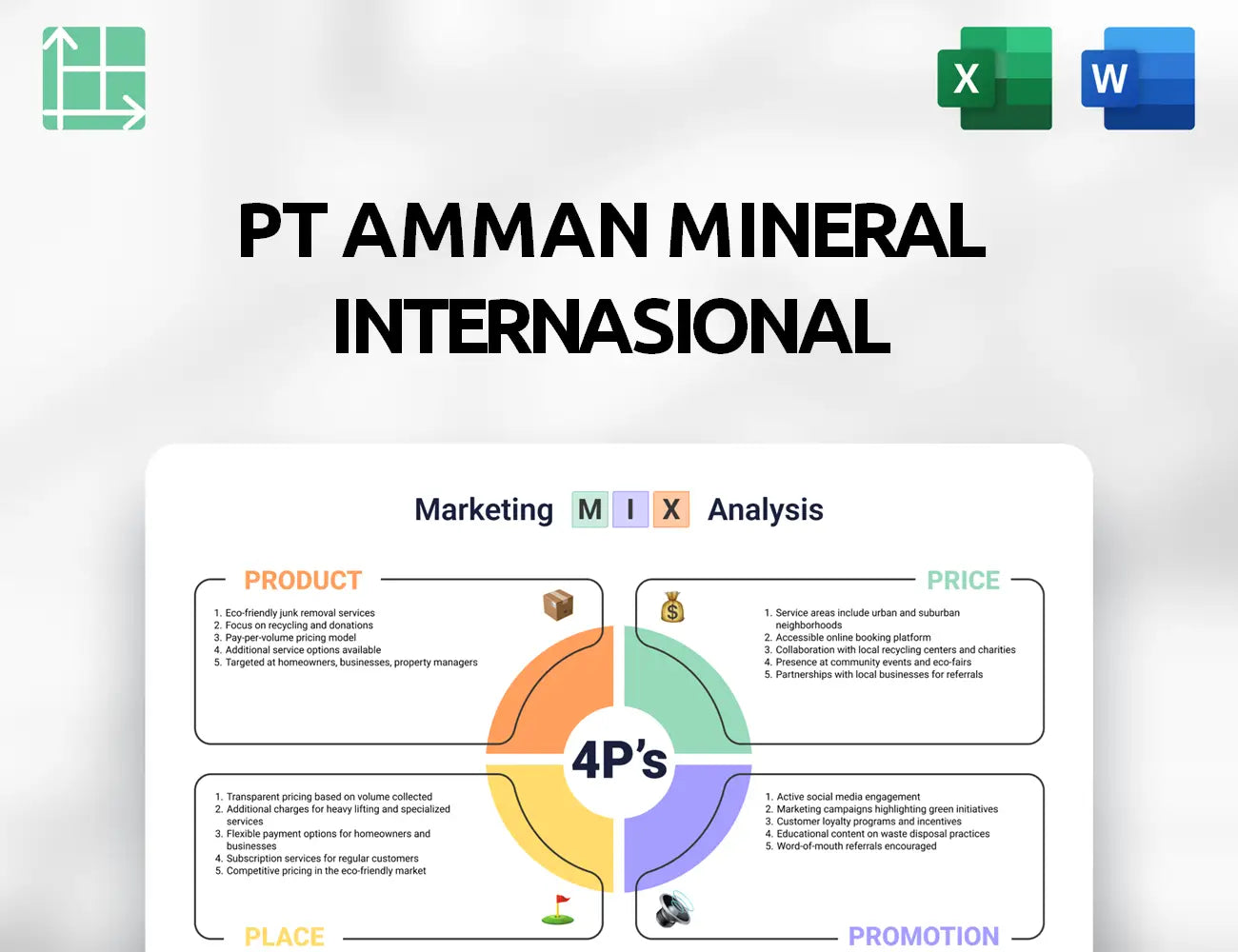 X W

PT AMMAN MINERAL INTERNASIONAL

Marketing M I X Analysis

PRODUCT

1. Eco-friendly junk removal services
2. Focus on recycling and donations
3. Pay-per-volume pricing model
4. Additional service options available
5. Targeted at homeowners, businesses, property managers

PRICE

1. Service areas include urban and suburban neighborhoods
2. Accessible online booking platform
3. Collaboration with local recycling centers and charities
4. Presence at community events and eco-fairs
5. Partnerships with local businesses for referrals

4P's

1. Transparent pricing based on volume collected
2. Additional charges for heavy lifting and specialized services
3. Flexible payment options for homeowners and businesses
4. Subscription services for regular customers
5. Competitive pricing in the eco-friendly market

PLACE

1. Active social media engagement
2. Marketing campaigns highlighting green initiatives
3. Customer loyalty programs and incentives
4. Educational content on waste disposal practices
5. Word-of-mouth referrals encouraged

PROMOTION